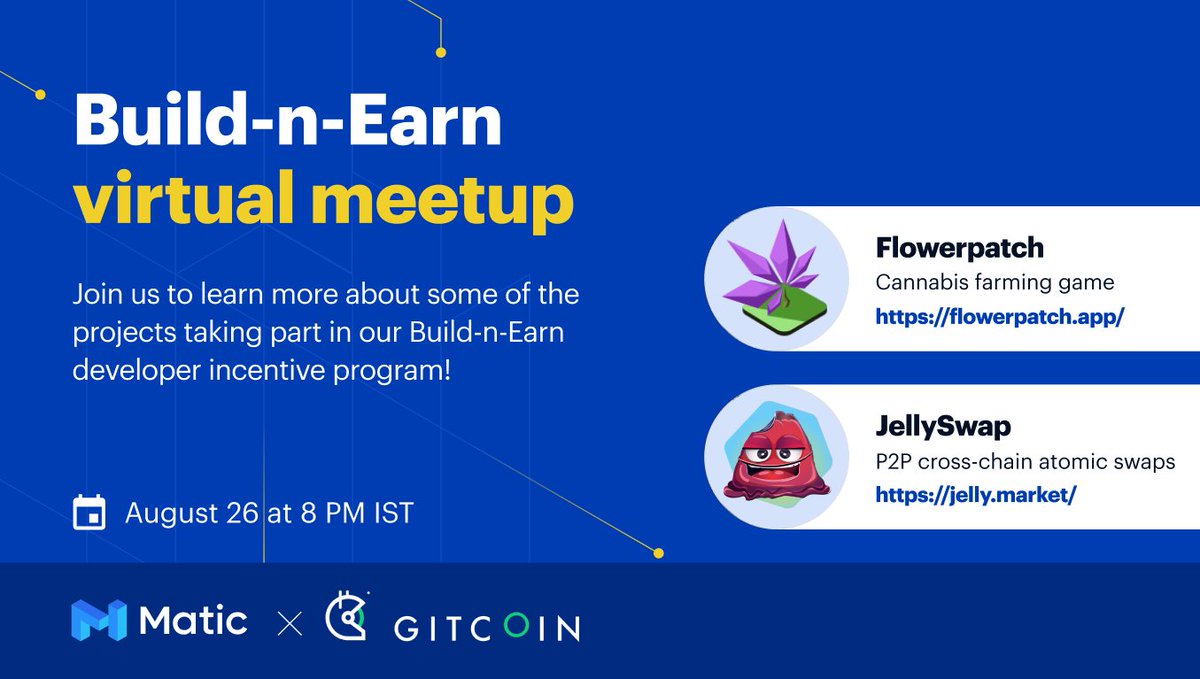 Build-n-Earn
virtual meetup

Join us to learn more about some of the projects taking part in our Build-n-Earn developer incentive program!

August 26 at 8 PM IST

Flowerpatch
Cannabis farming game
https://flowerpatch.app/

JellySwap
P2P cross-chain atomic swaps
https://jelly.market/

Matic × GITCOIN